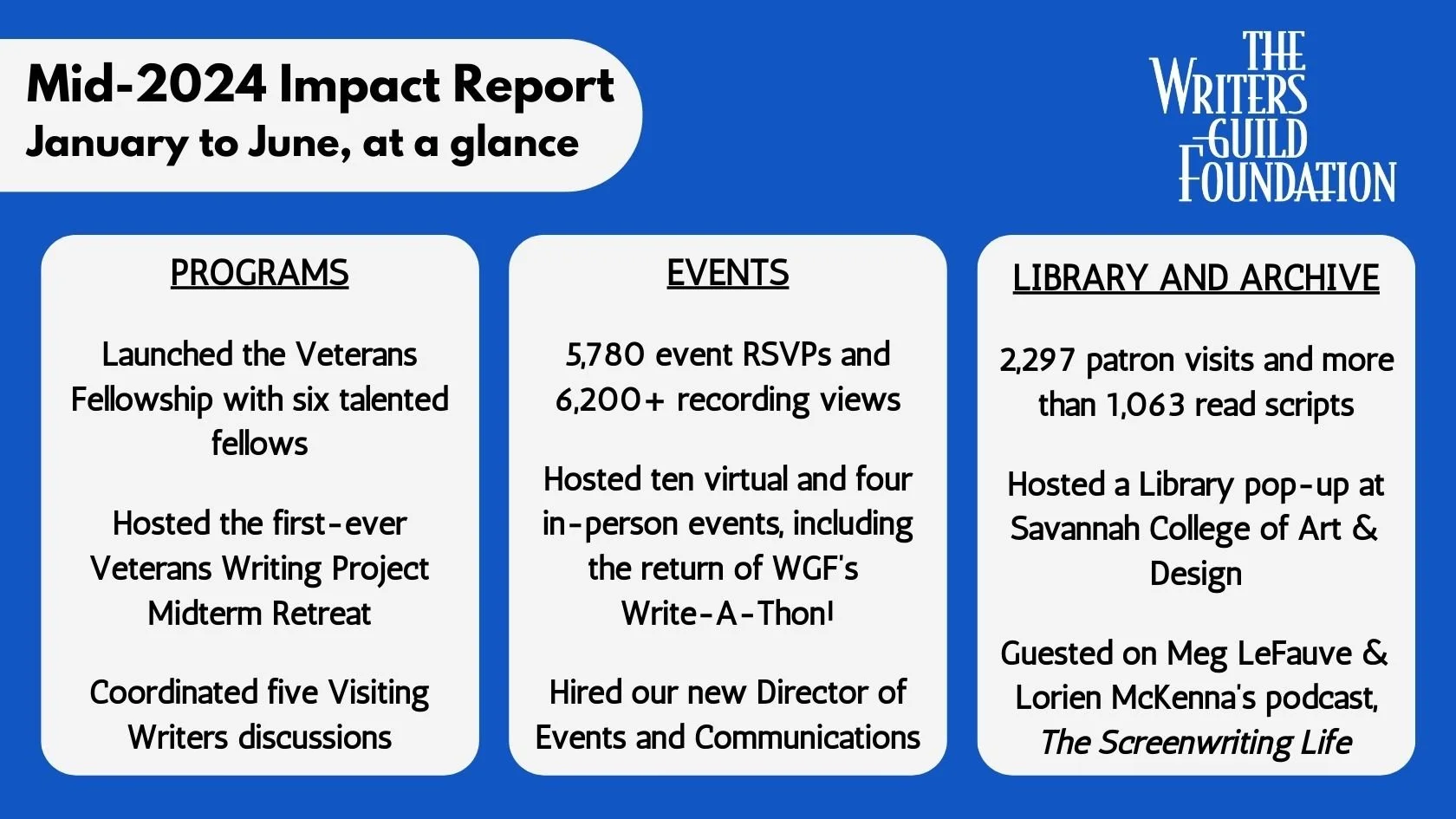 Mid-2024 Impact Report
January to June, at a glance

THE WRITERS GUILD FOUNDATION

PROGRAMS

Launched the Veterans Fellowship with six talented fellows

Hosted the first-ever Veterans Writing Project Midterm Retreat

Coordinated five Visiting Writers discussions

EVENTS

5,780 event RSVPs and 6,200+ recording views

Hosted ten virtual and four in-person events, including the return of WGF's Write-A-Thon!

Hired our new Director of Events and Communications

LIBRARY AND ARCHIVE

2,297 patron visits and more than 1,063 read scripts

Hosted a Library pop-up at Savannah College of Art & Design

Guested on Meg LeFauve & Lorien McKenna's podcast, The Screenwriting Life